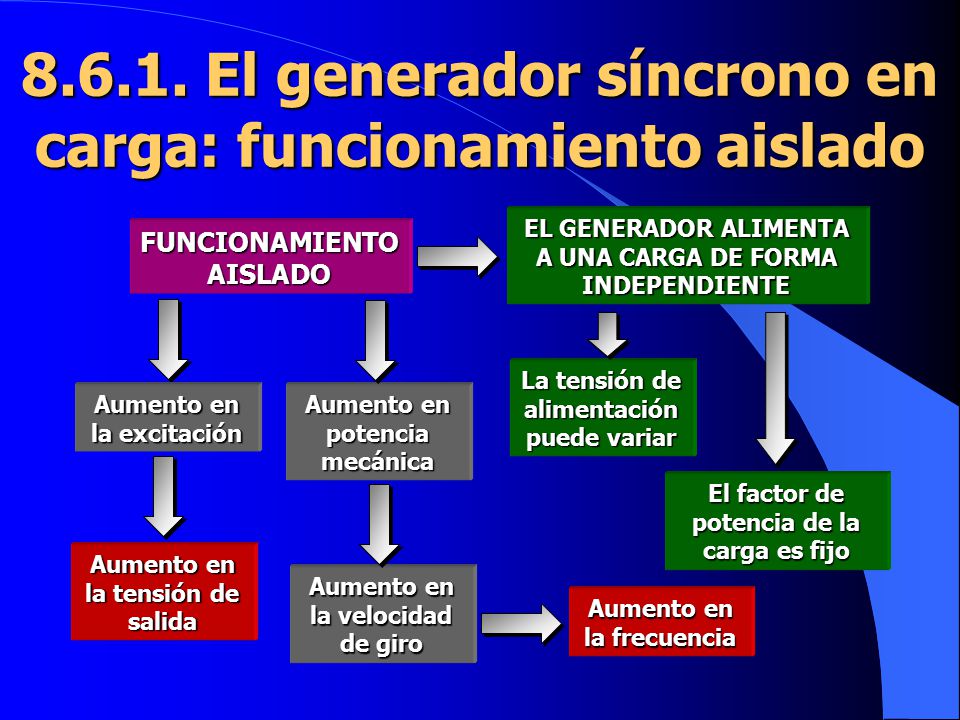 8.6.1. El generador síncrono en carga: funcionamiento aislado

FUNCIONAMIENTO AISLADO

EL GENERADOR ALIMENTA A UNA CARGA DE FORMA INDEPENDIENTE

Aumento en la excitación

Aumento en potencia mecánica

La tensión de alimentación puede variar

El factor de potencia de la carga es fijo

Aumento en la tensión de salida

Aumento en la velocidad de giro

Aumento en la frecuencia